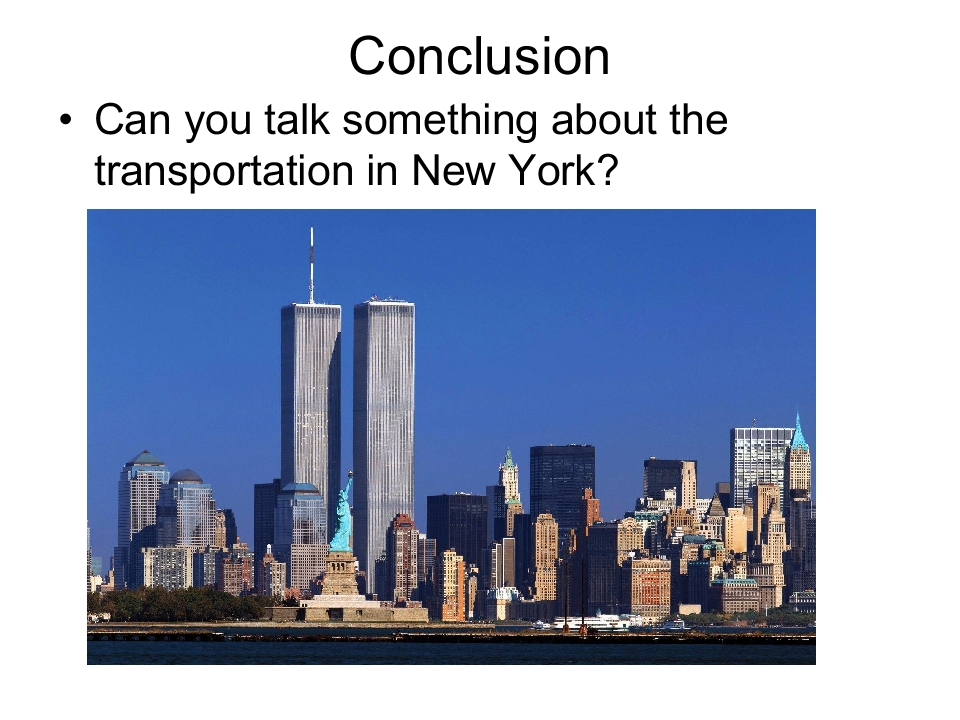 Conclusion

• Can you talk something about the transportation in New York?